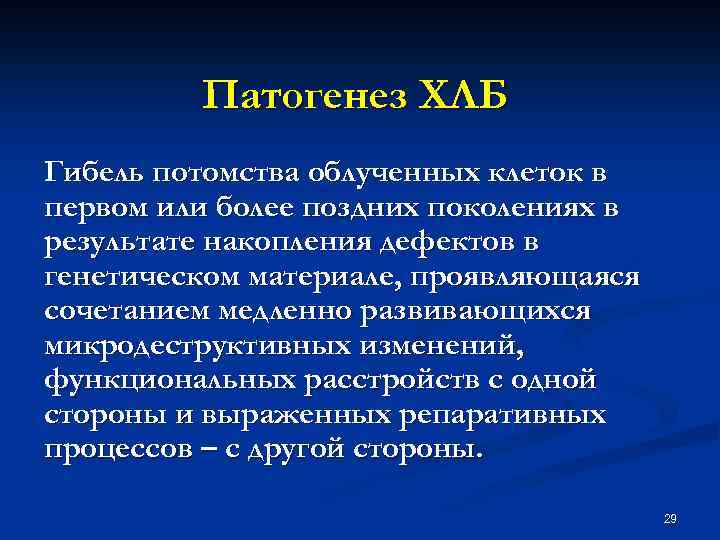 Патогенез ХЛБ

Гибель потомства облученных клеток в первом или более поздних поколениях в результате накопления дефектов в генетическом материале, проявляющаяся сочетанием медленно развивающихся микродеструктивных изменений, функциональных расстройств с одной стороны и выраженных репаративных процессов – с другой стороны.

29